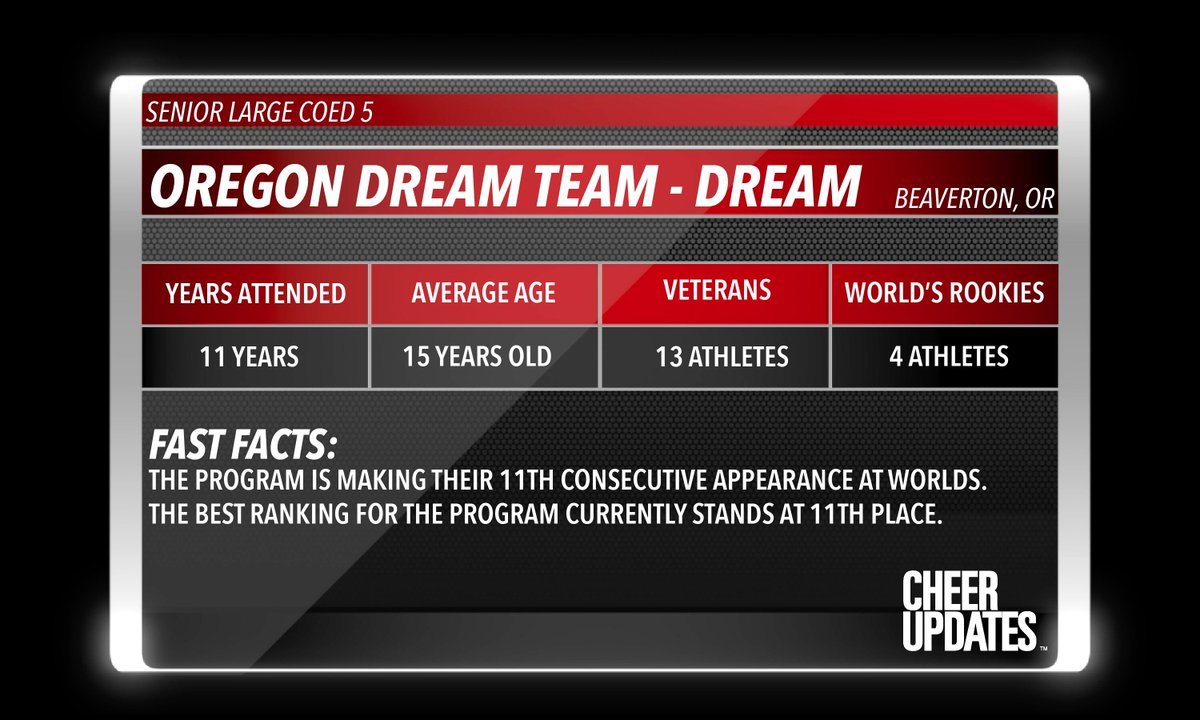 SENIOR LARGE COED 5

OREGON DREAM TEAM - DREAM BEAVERTON, OR

| YEARS ATTENDED | AVERAGE AGE | VETERANS | WORLD'S ROOKIES |
|---|---|---|---|
| 11 YEARS | 15 YEARS OLD | 13 ATHLETES | 4 ATHLETES |

FAST FACTS:
THE PROGRAM IS MAKING THEIR 11TH CONSECUTIVE APPEARANCE AT WORLDS.
THE BEST RANKING FOR THE PROGRAM CURRENTLY STANDS AT 11TH PLACE.

CHEER UPDATES™